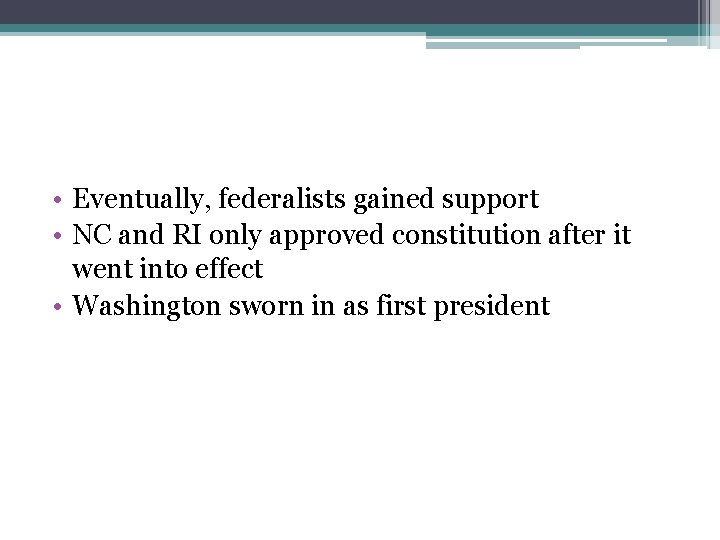 • Eventually, federalists gained support
• NC and RI only approved constitution after it went into effect
• Washington sworn in as first president